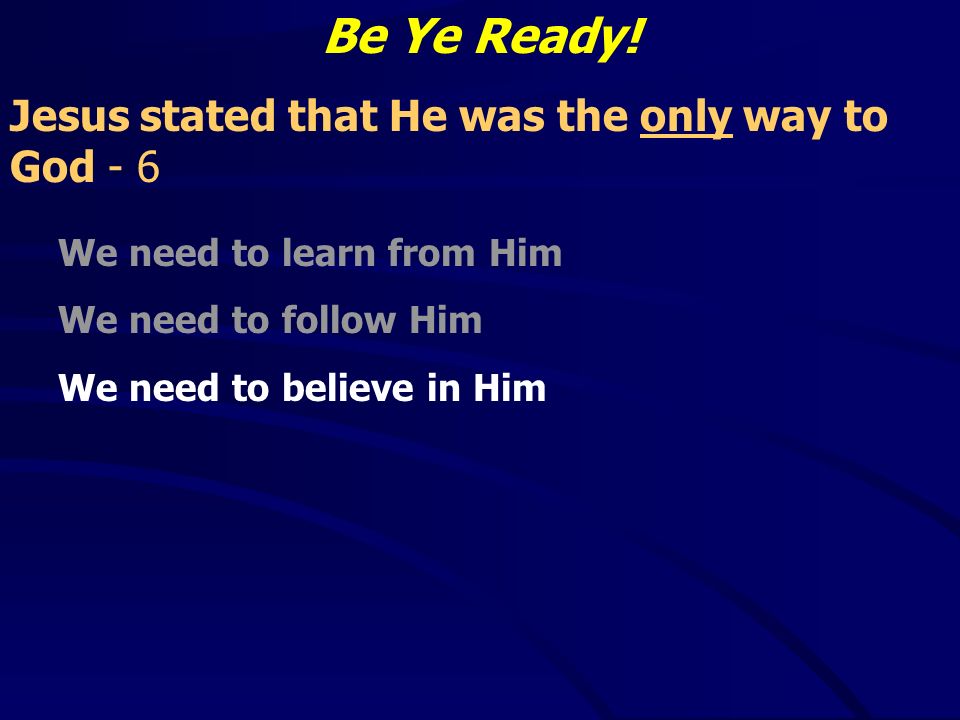 Be Ye Ready!

Jesus stated that He was the only way to God - 6

We need to learn from Him

We need to follow Him

We need to believe in Him